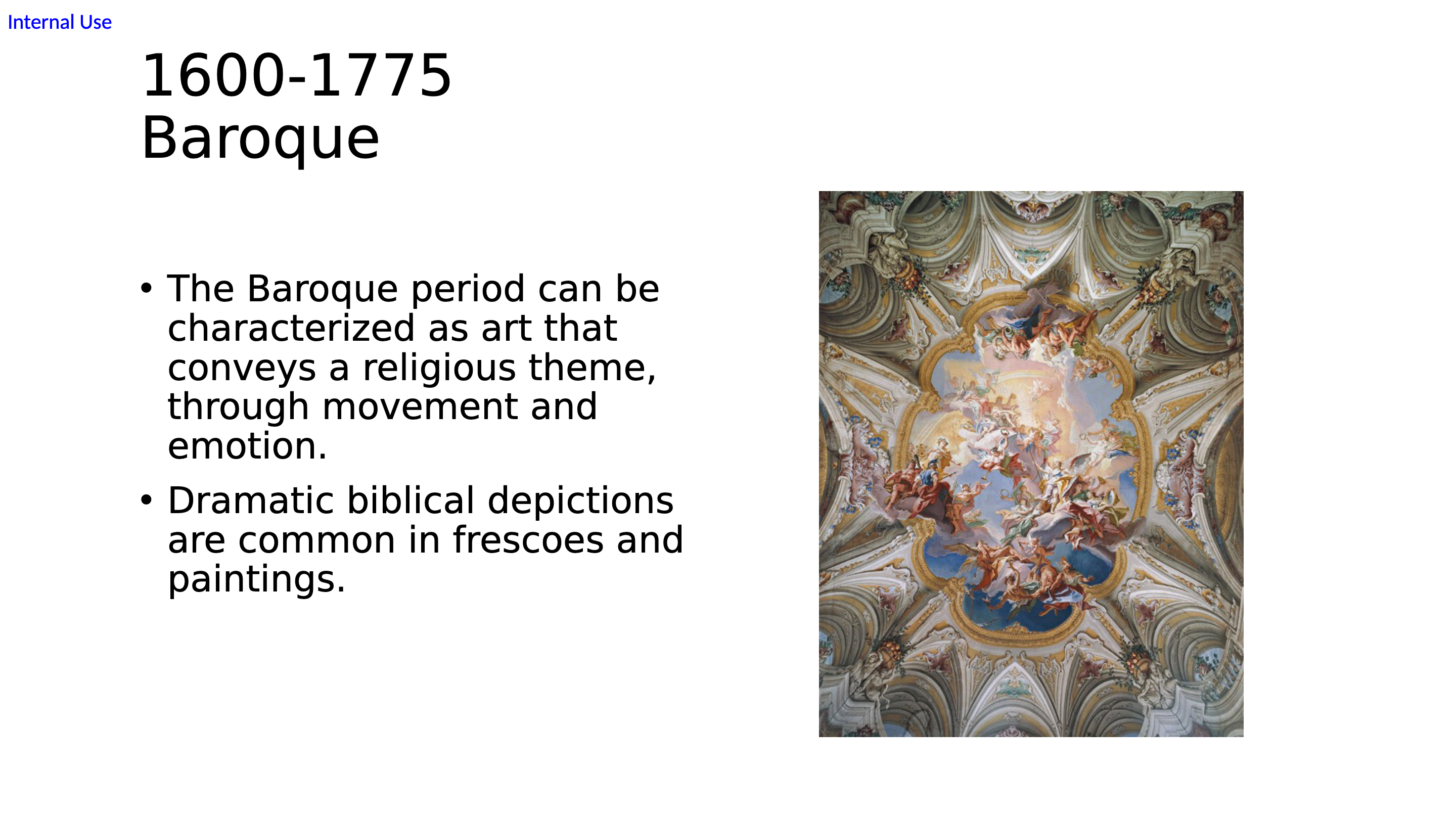 Internal Use

1600-1775
Baroque

• The Baroque period can be characterized as art that conveys a religious theme, through movement and emotion.
• Dramatic biblical depictions are common in frescoes and paintings.